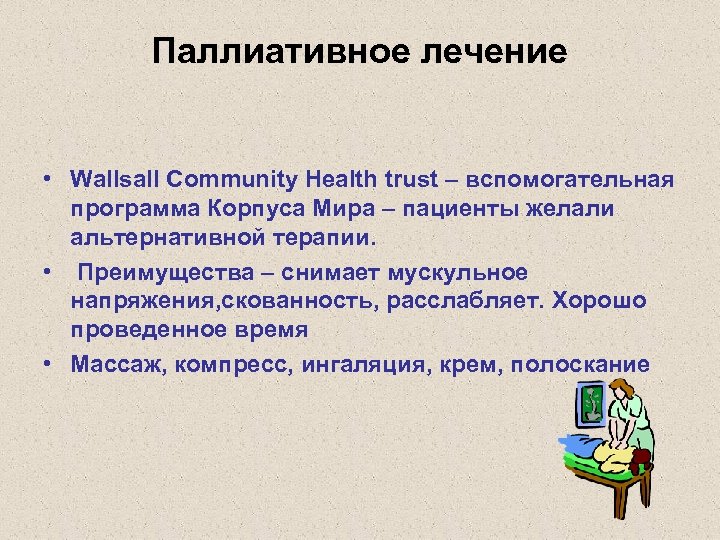 Паллиативное лечение

• Wallsall Community Health trust – вспомогательная программа Корпуса Мира – пациенты желали альтернативной терапии.

• Преимущества – снимает мускульное напряжения,скованность, расслабляет. Хорошо проведенное время

• Массаж, компресс, ингаляция, крем, полоскание